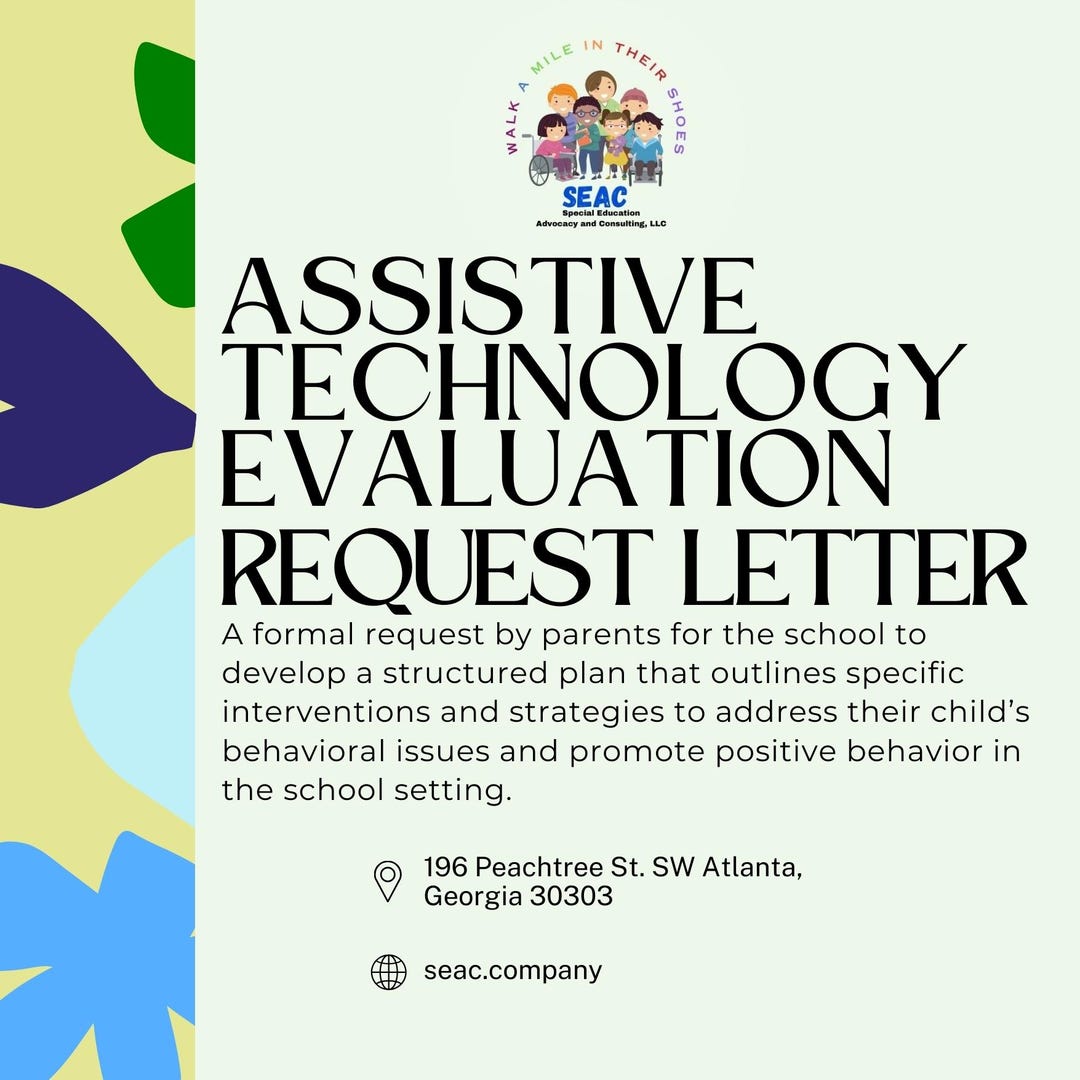 WALK A MILE IN THEIR SHOES
SEAC
Special Education Advocacy and Consulting, LLC

ASSISTIVE TECHNOLOGY EVALUATION REQUEST LETTER

A formal request by parents for the school to develop a structured plan that outlines specific interventions and strategies to address their child's behavioral issues and promote positive behavior in the school setting.

196 Peachtree St. SW Atlanta, Georgia 30303

seac.company